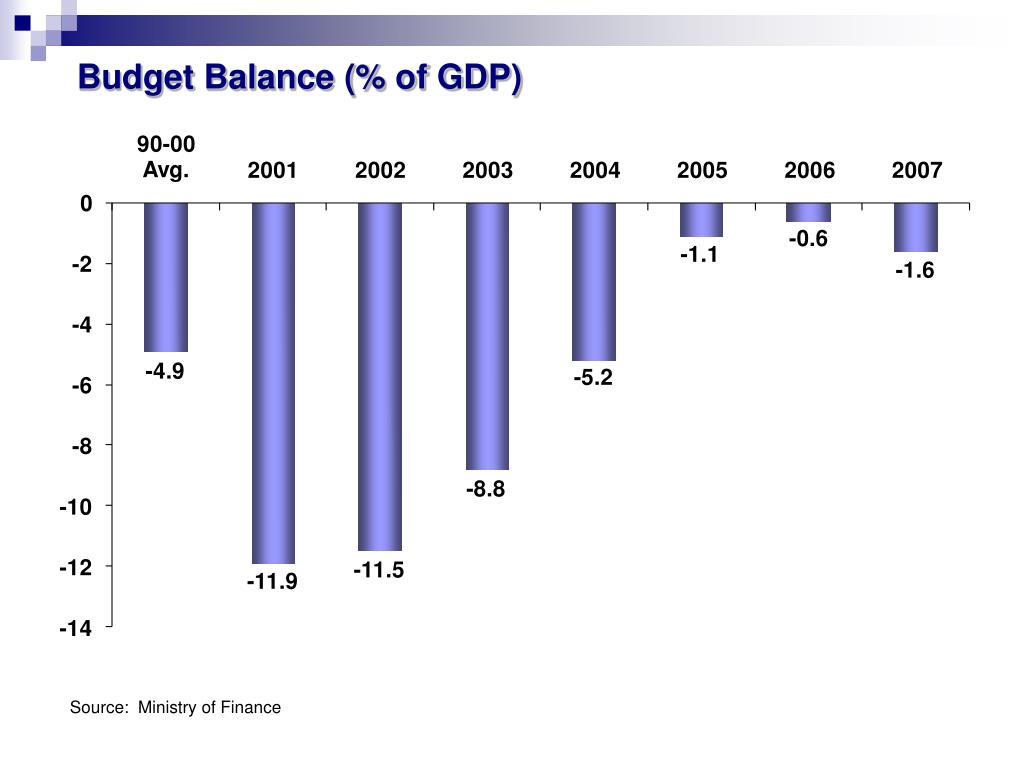 Budget Balance (% of GDP)

90-00 Avg.
2001
2002
2003
2004
2005
2006
2007

0
-2
-4
-6
-8
-10
-12
-14

-4.9
-11.9
-11.5
-8.8
-5.2
-1.1
-0.6
-1.6

Source: Ministry of Finance